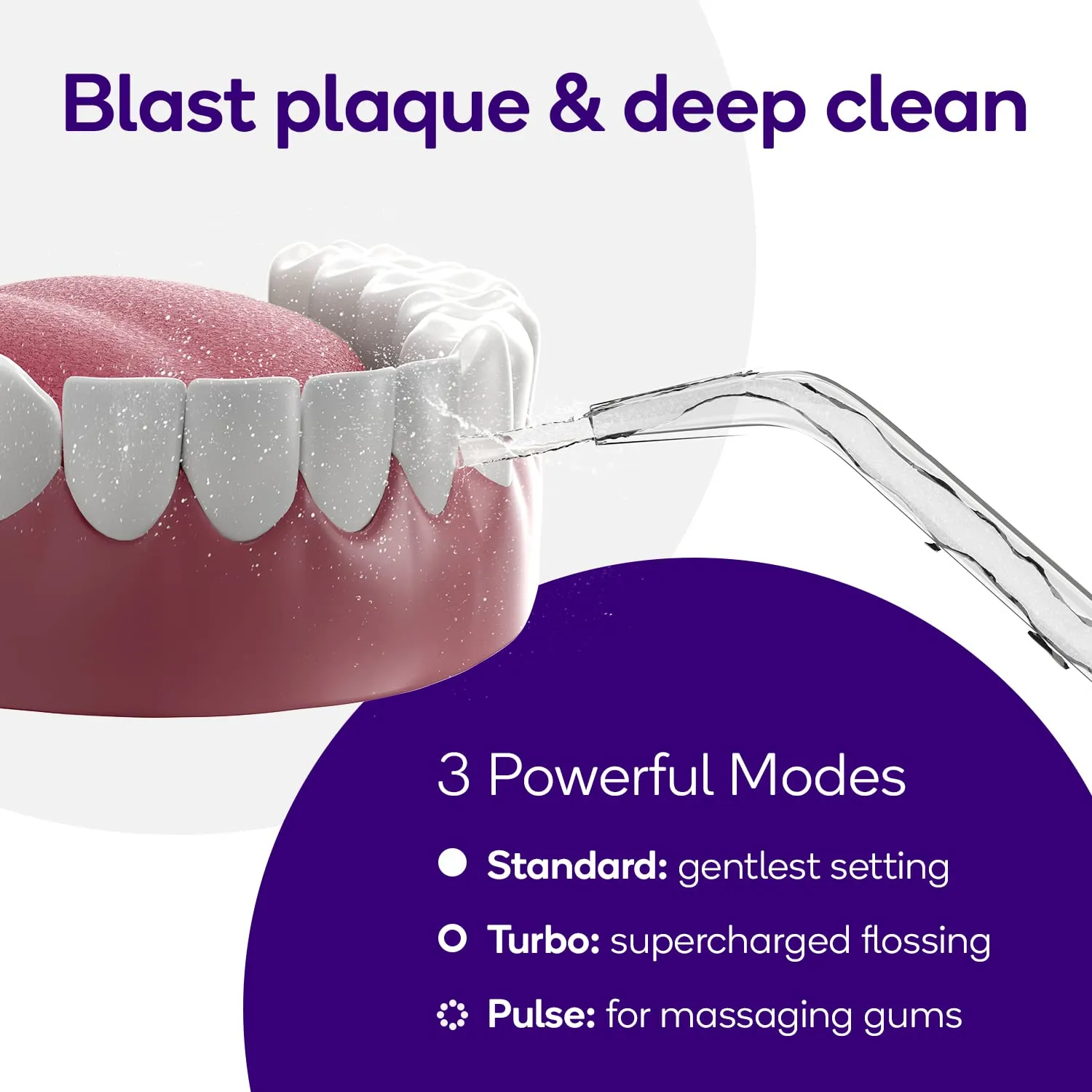 Blast plaque & deep clean

3 Powerful Modes

Standard: gentlest setting

Turbo: supercharged flossing

Pulse: for massaging gums